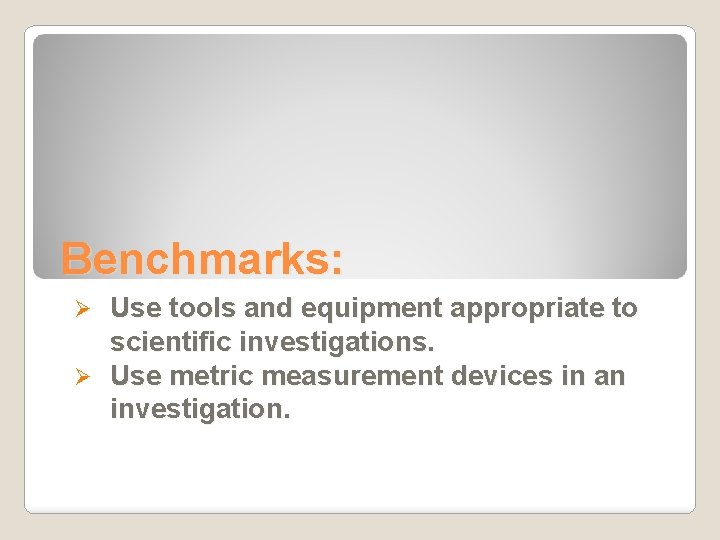 Benchmarks:

➢ Use tools and equipment appropriate to scientific investigations.
➢ Use metric measurement devices in an investigation.